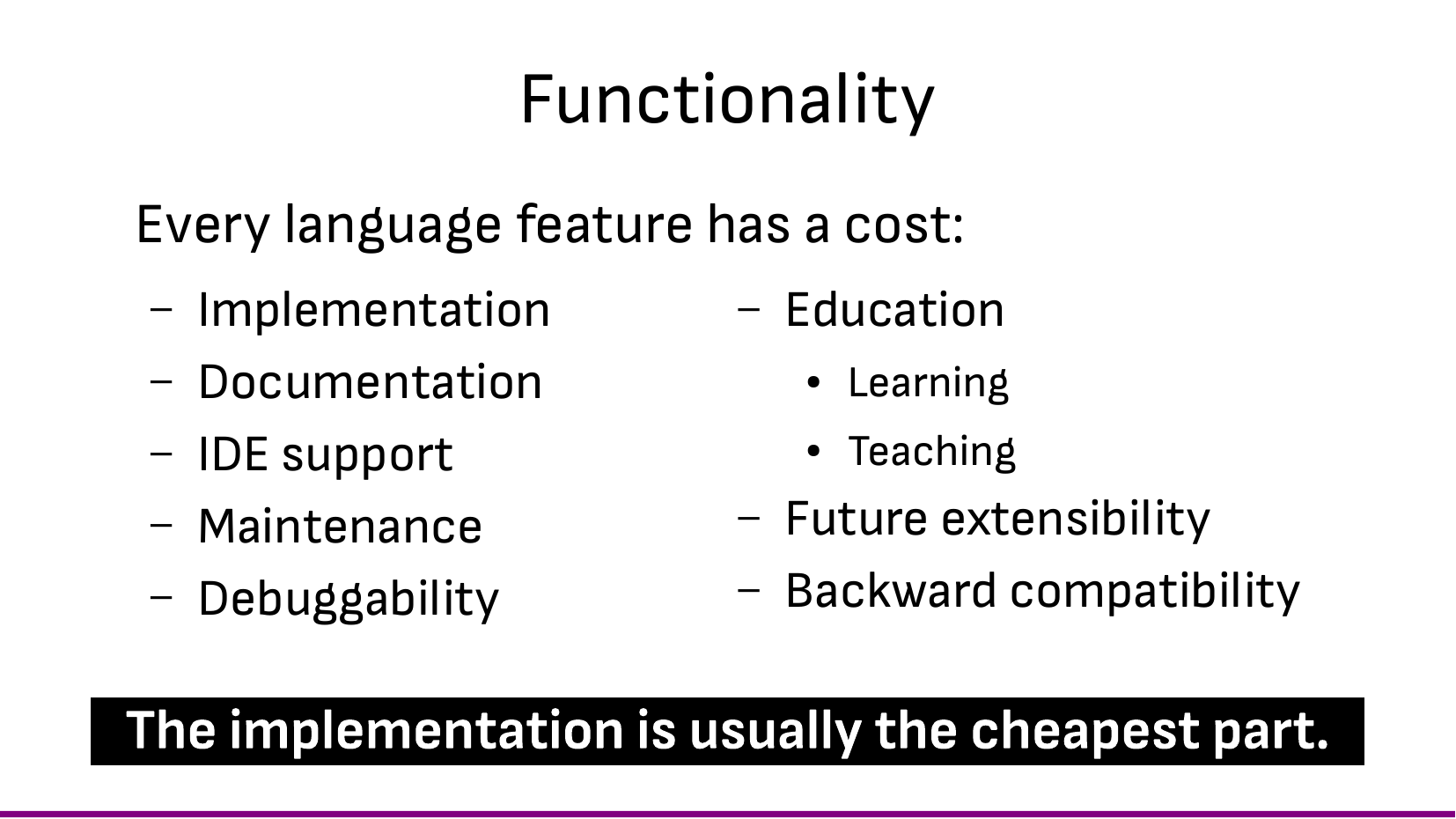 Functionality

Every language feature has a cost:

– Implementation
– Documentation
– IDE support
– Maintenance
– Debuggability

– Education
• Learning
• Teaching
– Future extensibility
– Backward compatibility

The implementation is usually the cheapest part.